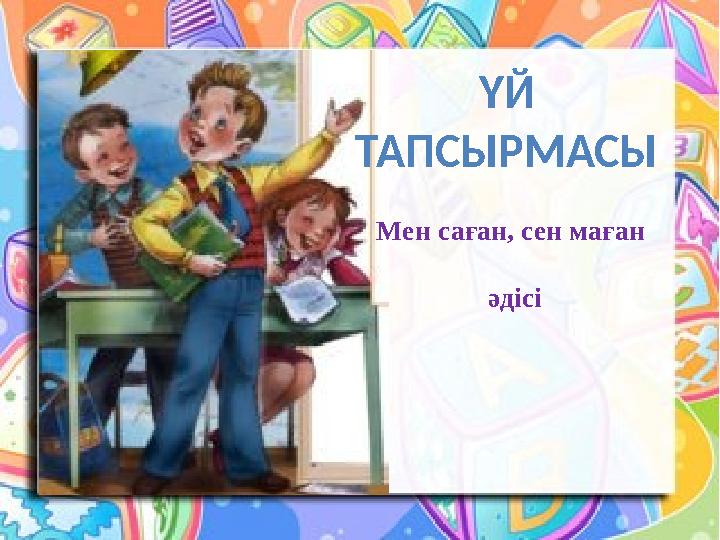 ҮЙ ТАПСЫРМАСЫ

Мен саған, сен маған

әдісі